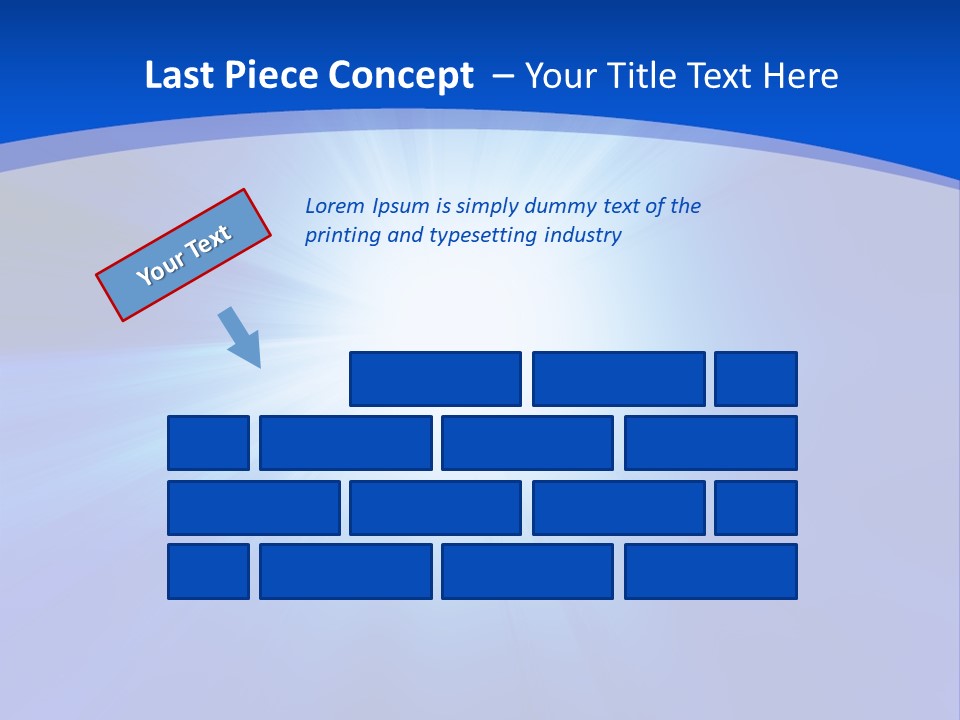 Last Piece Concept – Your Title Text Here

Your Text

Lorem Ipsum is simply dummy text of the printing and typesetting industry